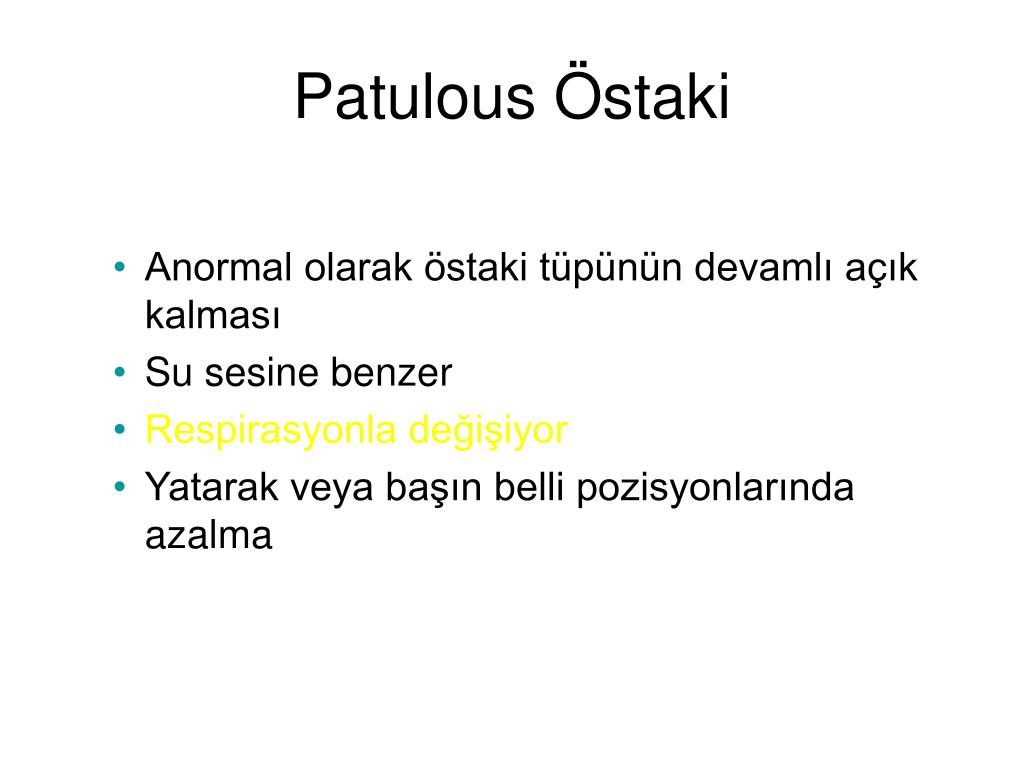 Patulous Östaki

• Anormal olarak östaki tüpünün devamlı açık kalması
• Su sesine benzer
• Respirasyonla değişiyor
• Yatarak veya başın belli pozisyonlarında azalma